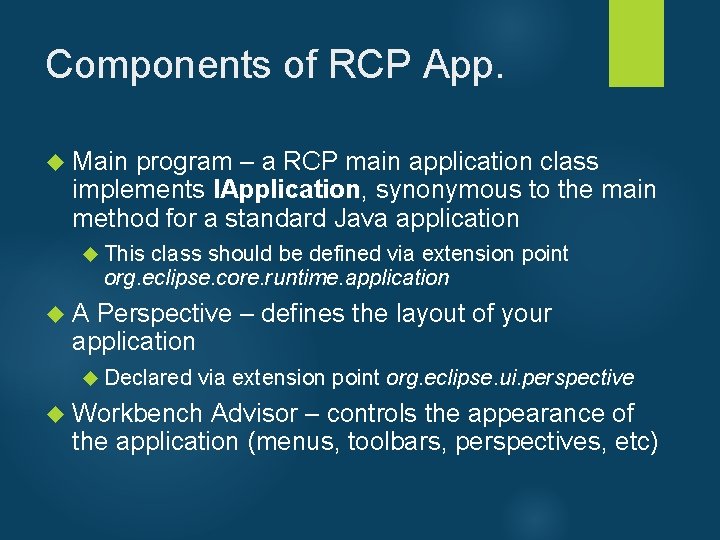 Components of RCP App.

Main program – a RCP main application class implements IApplication, synonymous to the main method for a standard Java application

This class should be defined via extension point org.eclipse.core.runtime.application

A Perspective – defines the layout of your application

Declared via extension point org.eclipse.ui.perspective

Workbench Advisor – controls the appearance of the application (menus, toolbars, perspectives, etc)